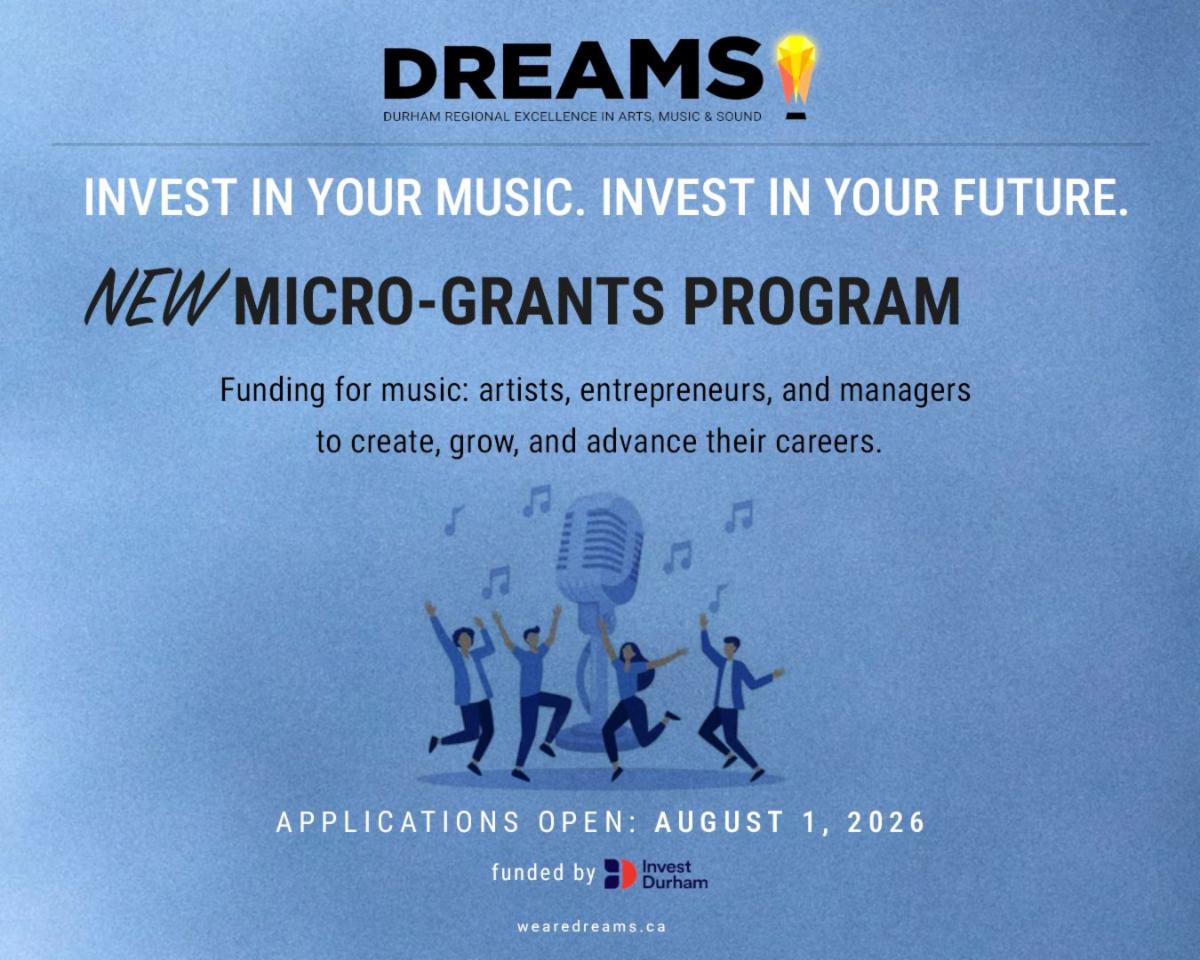 DREAMS
DURHAM REGIONAL EXCELLENCE IN ARTS, MUSIC & SOUND

INVEST IN YOUR MUSIC. INVEST IN YOUR FUTURE.

NEW MICRO-GRANTS PROGRAM

Funding for music: artists, entrepreneurs, and managers to create, grow, and advance their careers.

APPLICATIONS OPEN: AUGUST 1, 2026

funded by Invest Durham

wearedreams.ca